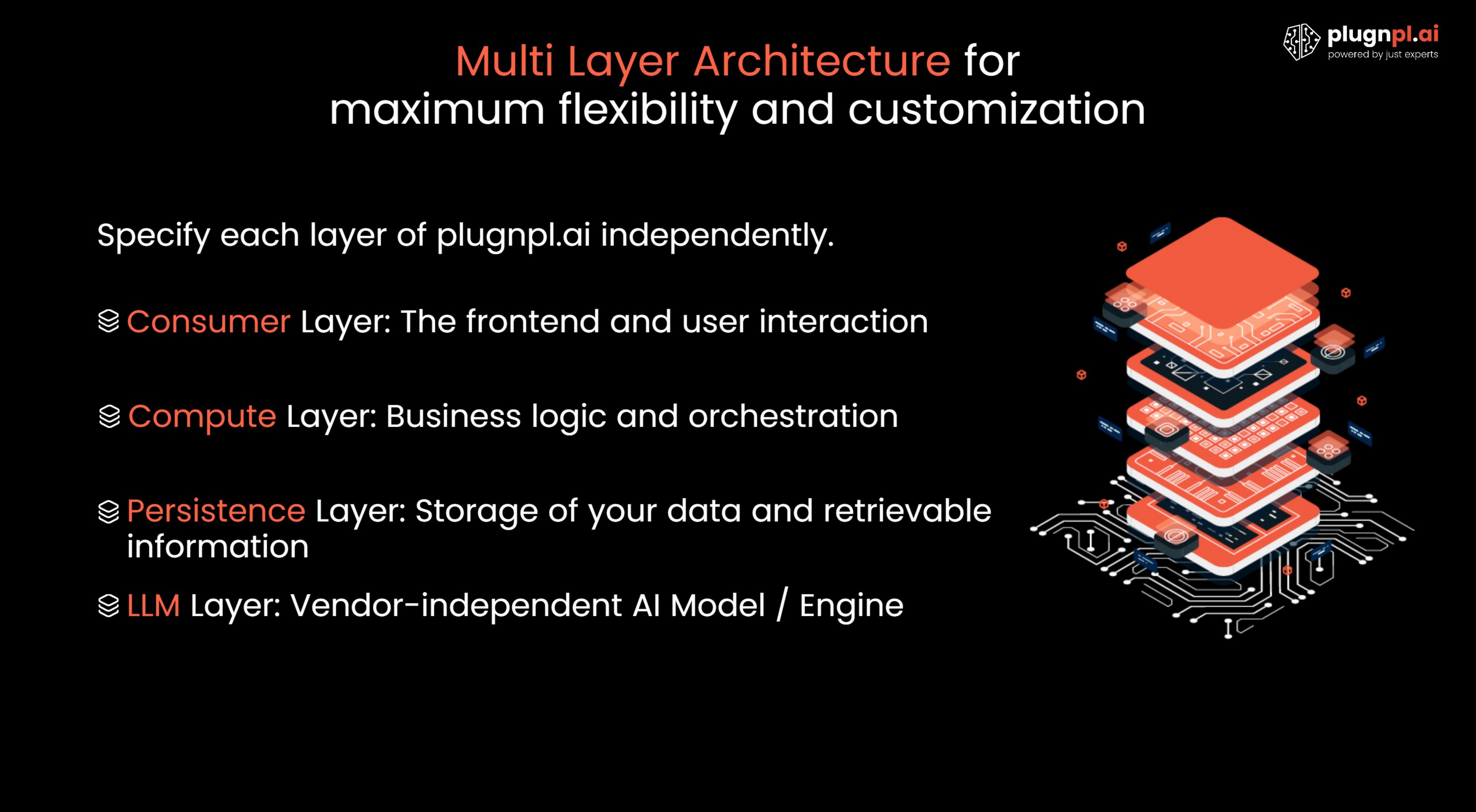 plugnpl.ai
powered by just experts

Multi Layer Architecture for maximum flexibility and customization

Specify each layer of plugnpl.ai independently.

Consumer Layer: The frontend and user interaction

Compute Layer: Business logic and orchestration

Persistence Layer: Storage of your data and retrievable information

LLM Layer: Vendor-independent AI Model / Engine